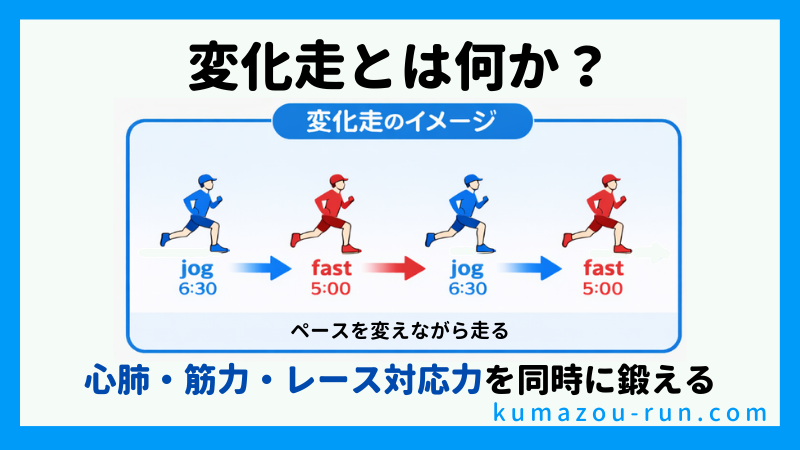 変化走とは何か？

変化走のイメージ

jog
6:30

fast
5:00

jog
6:30

fast
5:00

ペースを変えながら走る

心肺・筋力・レース対応力を同時に鍛える

kumazou-run.com